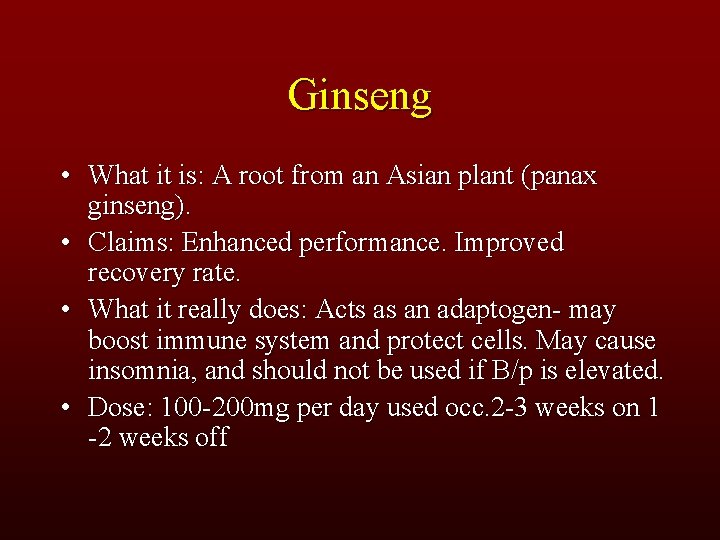 Ginseng

• What it is: A root from an Asian plant (panax ginseng).
• Claims: Enhanced performance. Improved recovery rate.
• What it really does: Acts as an adaptogen- may boost immune system and protect cells. May cause insomnia, and should not be used if B/p is elevated.
• Dose: 100-200mg per day used occ.2-3 weeks on 1 -2 weeks off